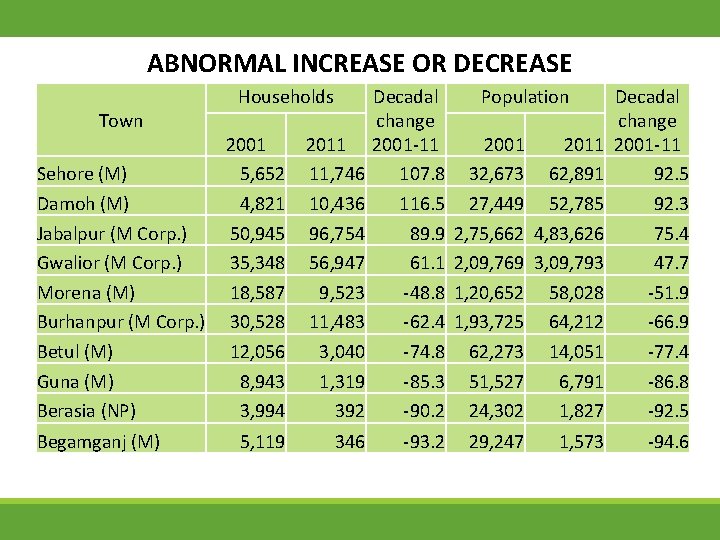 ABNORMAL INCREASE OR DECREASE

| Town | Households 2001 | Households 2011 | Decadal change 2001-11 | Population 2001 | Population 2011 | Decadal change 2001-11 |
|---|---|---|---|---|---|---|
| Sehore (M) | 5,652 | 11,746 | 107.8 | 32,673 | 62,891 | 92.5 |
| Damoh (M) | 4,821 | 10,436 | 116.5 | 27,449 | 52,785 | 92.3 |
| Jabalpur (M Corp.) | 50,945 | 96,754 | 89.9 | 2,75,662 | 4,83,626 | 75.4 |
| Gwalior (M Corp.) | 35,348 | 56,947 | 61.1 | 2,09,769 | 3,09,793 | 47.7 |
| Morena (M) | 18,587 | 9,523 | -48.8 | 1,20,652 | 58,028 | -51.9 |
| Burhanpur (M Corp.) | 30,528 | 11,483 | -62.4 | 1,93,725 | 64,212 | -66.9 |
| Betul (M) | 12,056 | 3,040 | -74.8 | 62,273 | 14,051 | -77.4 |
| Guna (M) | 8,943 | 1,319 | -85.3 | 51,527 | 6,791 | -86.8 |
| Berasia (NP) | 3,994 | 392 | -90.2 | 24,302 | 1,827 | -92.5 |
| Begamganj (M) | 5,119 | 346 | -93.2 | 29,247 | 1,573 | -94.6 |